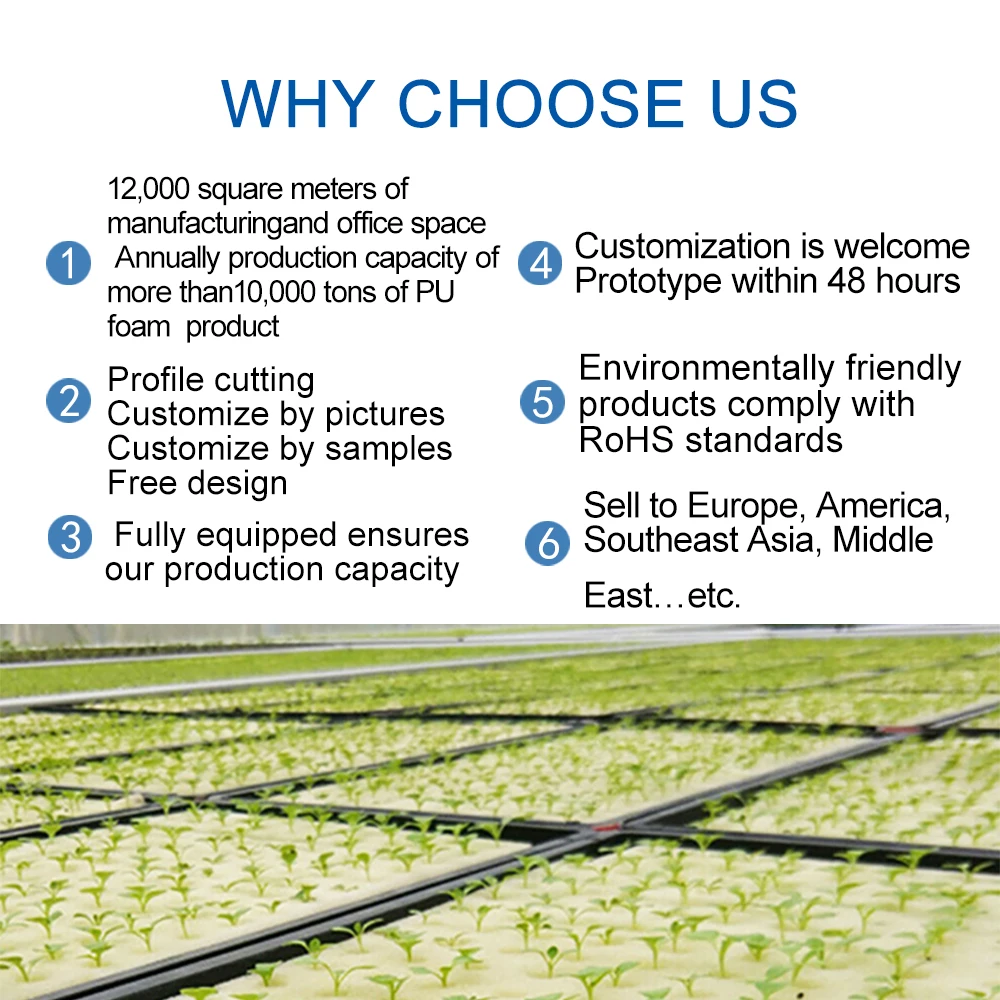 WHY CHOOSE US

1 12,000 square meters of manufacturingand office space Annually production capacity of more than10,000 tons of PU foam product

2 Profile cutting
Customize by pictures
Customize by samples
Free design

3 Fully equipped ensures our production capacity

4 Customization is welcome
Prototype within 48 hours

5 Environmentally friendly products comply with RoHS standards

6 Sell to Europe, America, Southeast Asia, Middle East…etc.